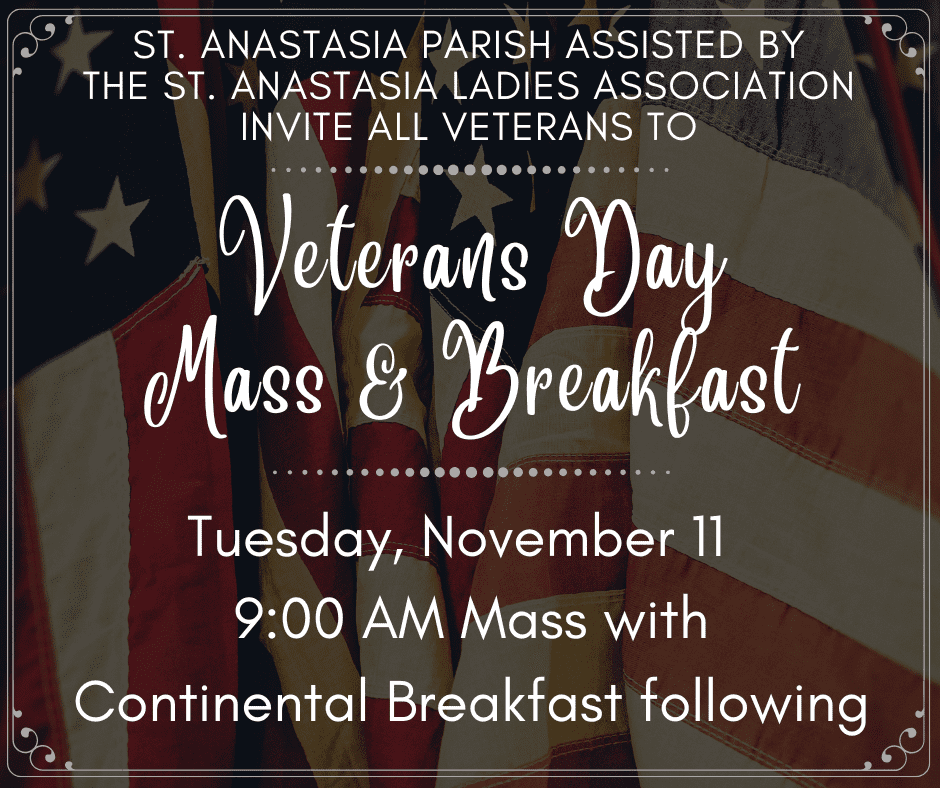 ST. ANASTASIA PARISH ASSISTED BY THE ST. ANASTASIA LADIES ASSOCIATION INVITE ALL VETERANS TO

Veterans Day Mass & Breakfast

Tuesday, November 11
9:00 AM Mass with
Continental Breakfast following